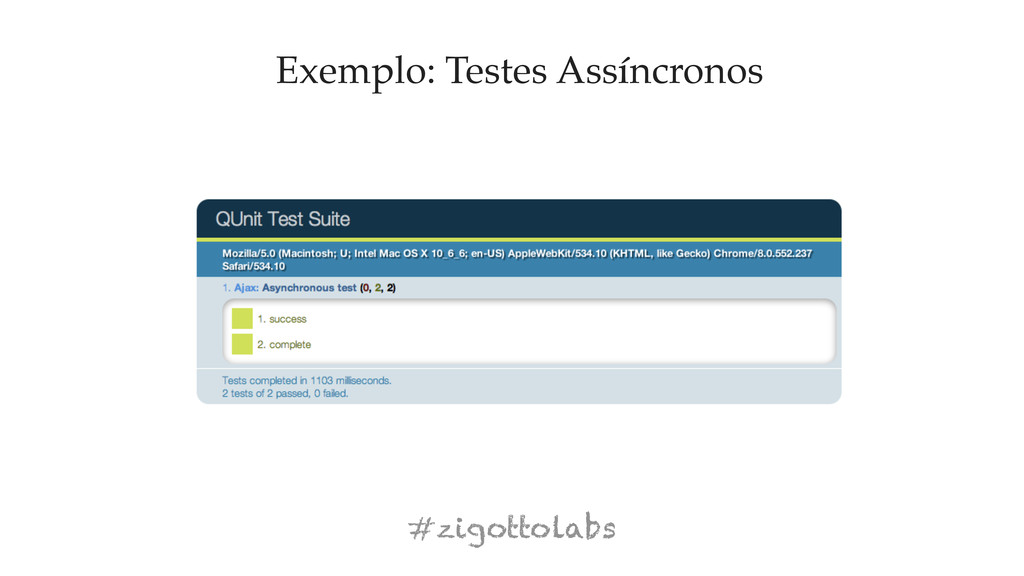 Exemplo: Testes Assíncronos

QUnit Test Suite

Mozilla/5.0 (Macintosh; U; Intel Mac OS X 10_6_6; en-US) AppleWebKit/534.10 (KHTML, like Gecko) Chrome/8.0.552.237 Safari/534.10

1. Ajax: Asynchronous test (0, 2, 2)

1. success

2. complete

Tests completed in 1103 milliseconds.
2 tests of 2 passed, 0 failed.

#zigottolabs